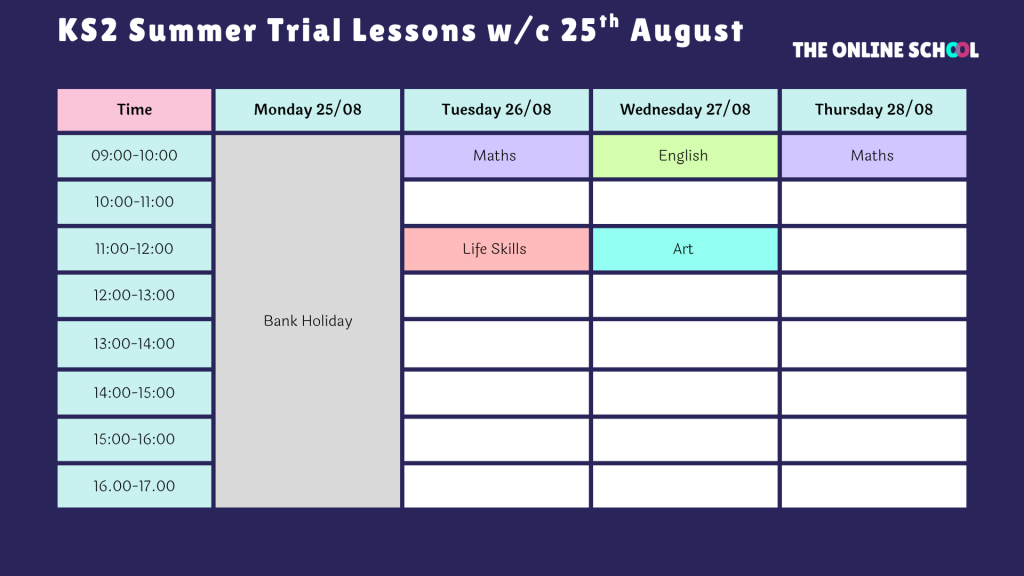 KS2 Summer Trial Lessons w/c 25$^{th}$ August

THE ONLINE SCHOOL

| Time | Monday 25/08 | Tuesday 26/08 | Wednesday 27/08 | Thursday 28/08 |
|---|---|---|---|---|
| 09:00-10:00 | Bank Holiday | Maths | English | Maths |
| 10:00-11:00 | | | | |
| 11:00-12:00 | | Life Skills | Art | |
| 12:00-13:00 | | | | |
| 13:00-14:00 | | | | |
| 14:00-15:00 | | | | |
| 15:00-16:00 | | | | |
| 16.00-17.00 | | | | |